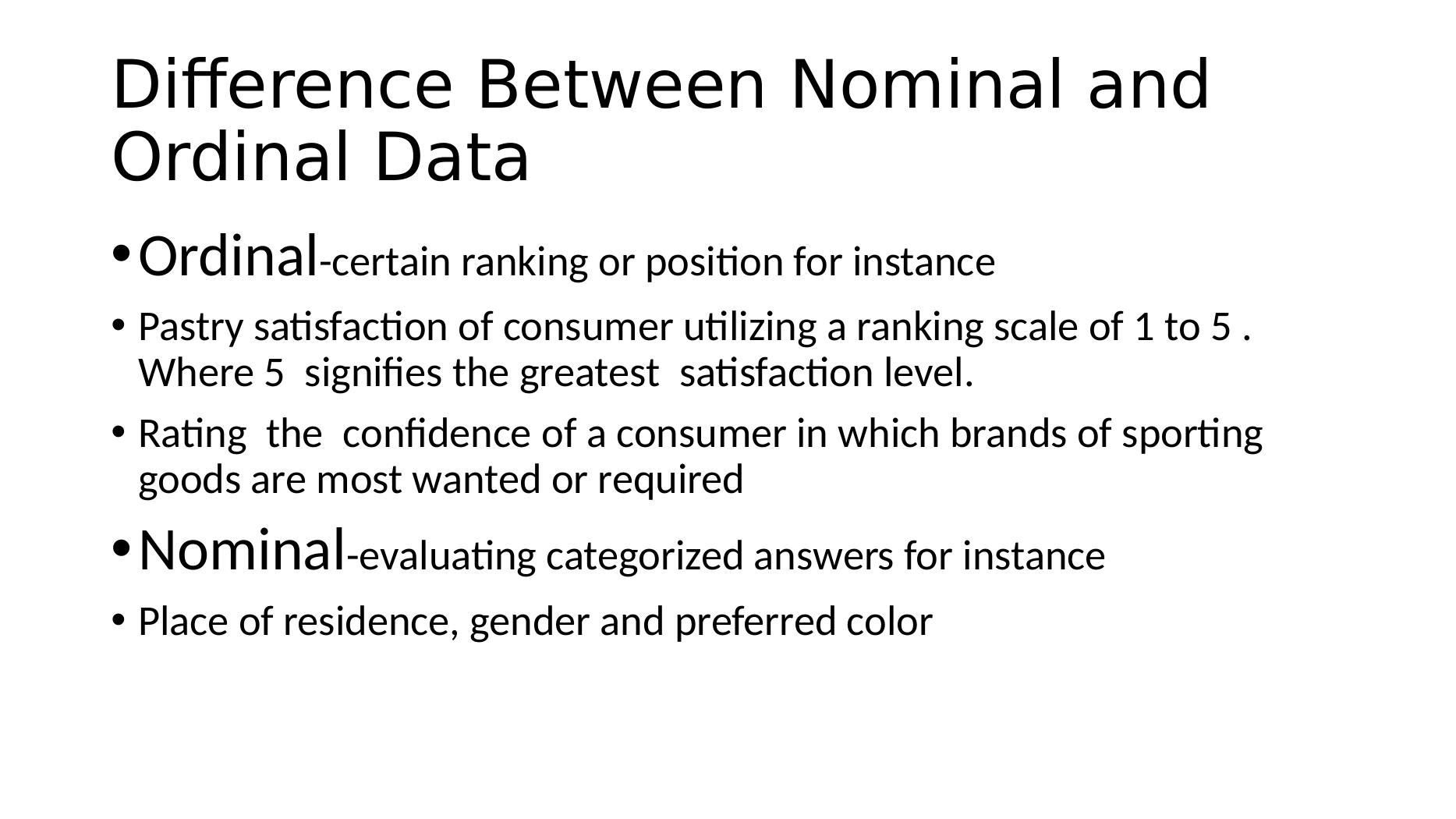 Difference Between Nominal and Ordinal Data

• Ordinal-certain ranking or position for instance

• Pastry satisfaction of consumer utilizing a ranking scale of 1 to 5 . Where 5  signifies the greatest  satisfaction level.

• Rating  the  confidence of a consumer in which brands of sporting goods are most wanted or required

• Nominal-evaluating categorized answers for instance

• Place of residence, gender and preferred color